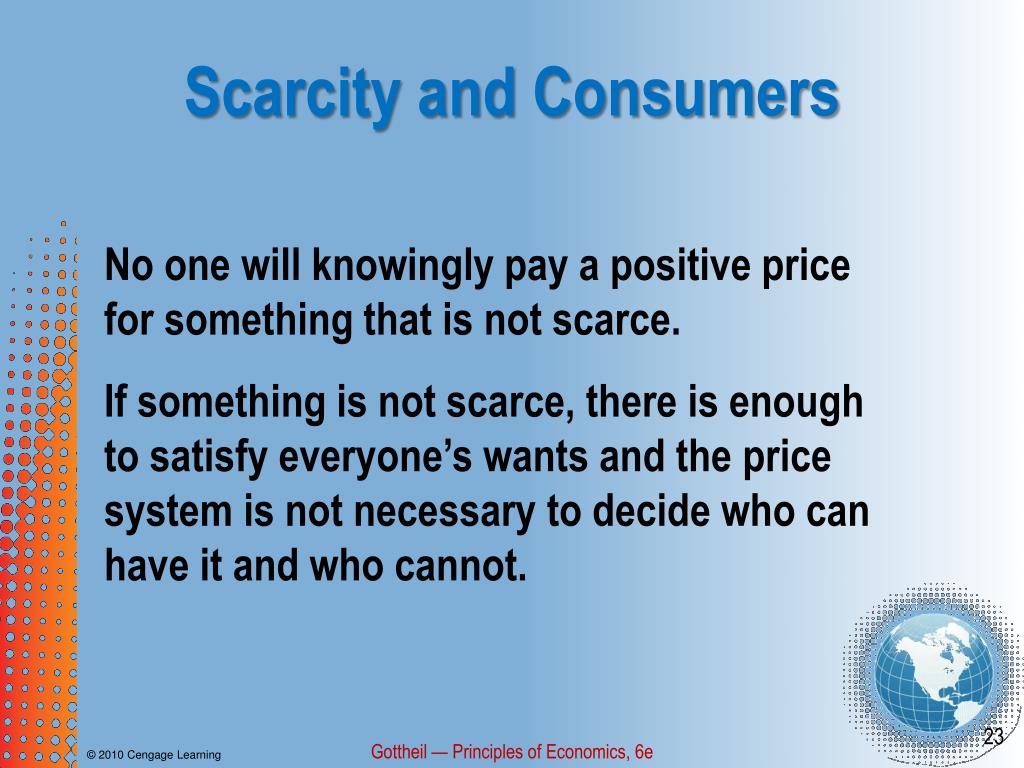 Scarcity and Consumers

No one will knowingly pay a positive price for something that is not scarce.

If something is not scarce, there is enough to satisfy everyone’s wants and the price system is not necessary to decide who can have it and who cannot.

© 2010 Cengage Learning

Gottheil — Principles of Economics, 6e

23